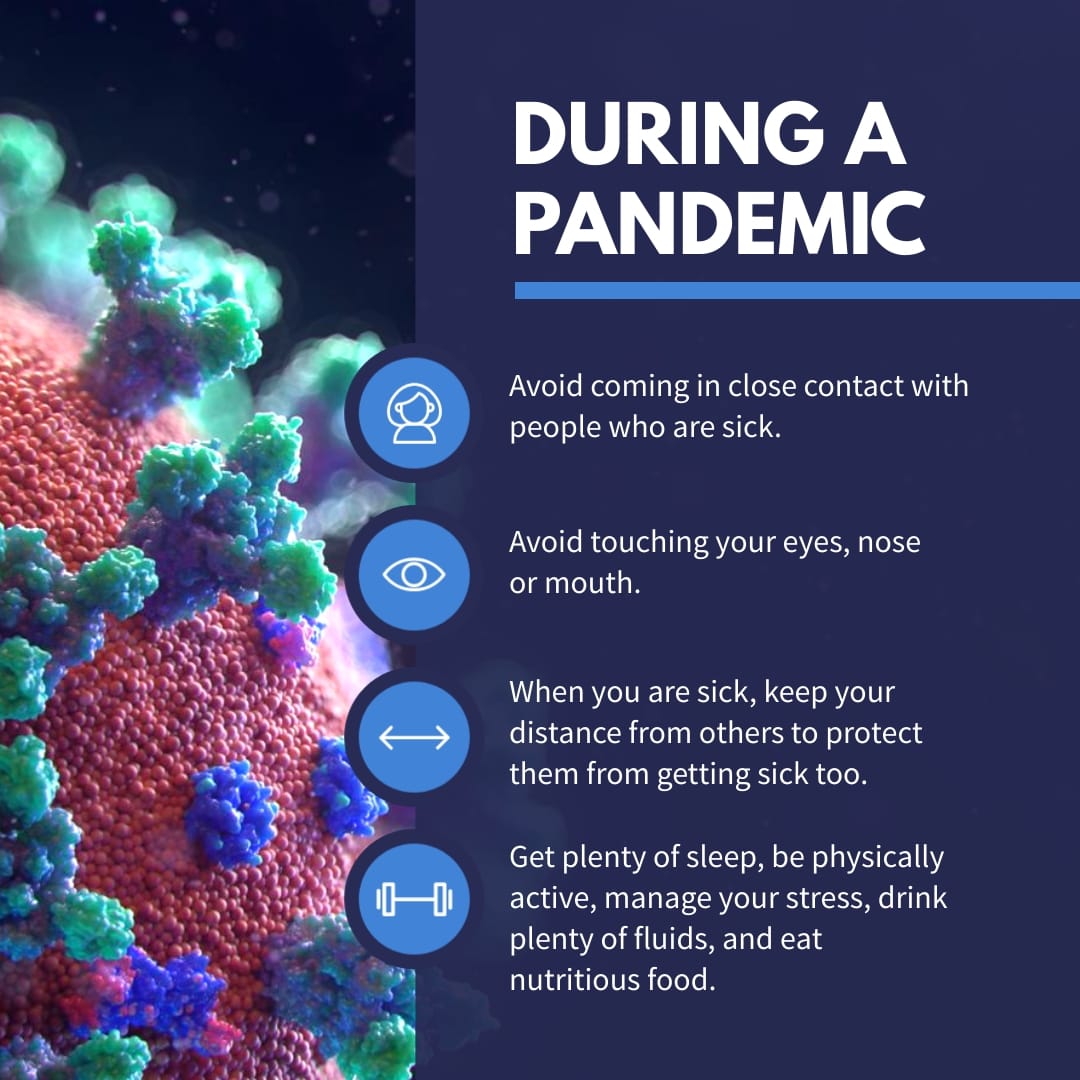 DURING A PANDEMIC

Avoid coming in close contact with people who are sick.

Avoid touching your eyes, nose or mouth.

When you are sick, keep your distance from others to protect them from getting sick too.

Get plenty of sleep, be physically active, manage your stress, drink plenty of fluids, and eat nutritious food.